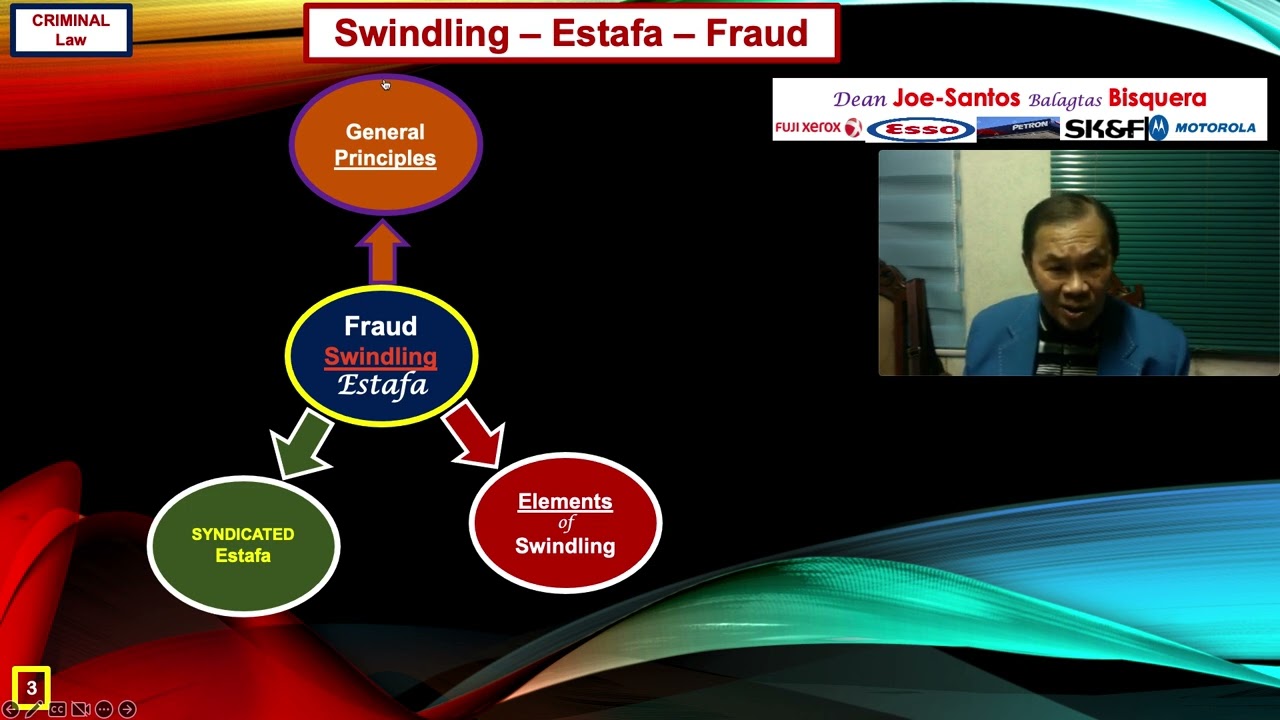 CRIMINAL Law

Swindling – Estafa – Fraud

Dean Joe-Santos Balagtas Bisquera

FUJI XEROX Esso PETRON SK&F MOTOROLA

General Principles

Fraud
Swindling
Estafa

SYNDICATED Estafa

Elements of Swindling

3